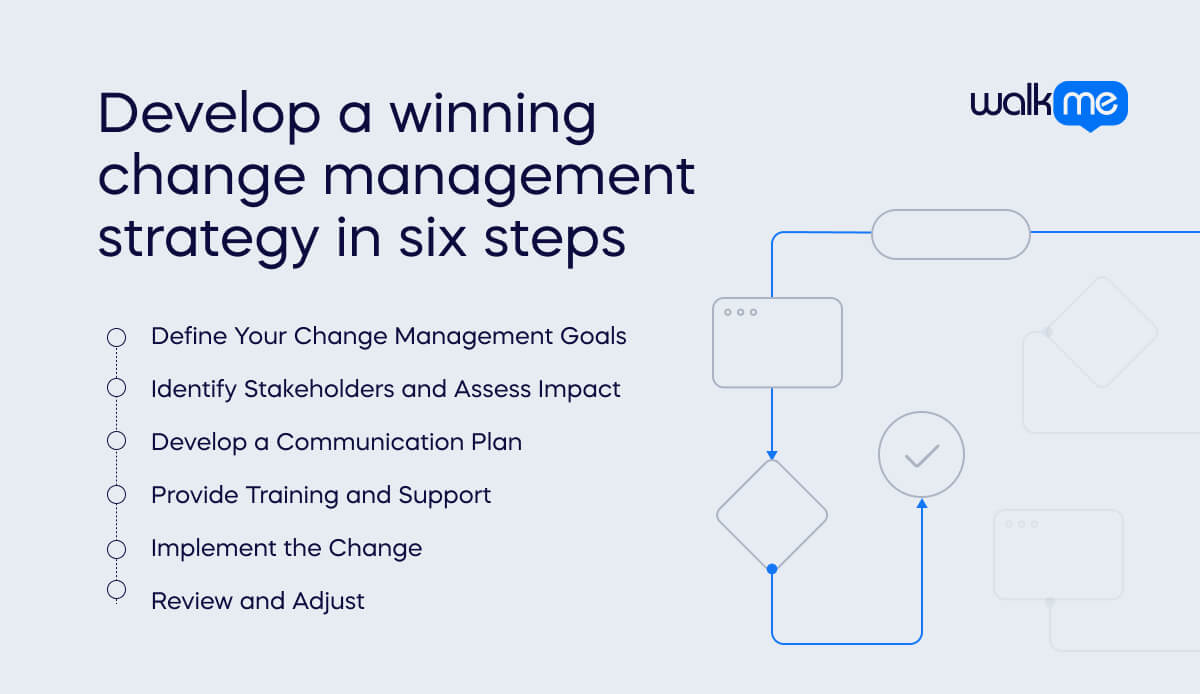 Develop a winning change management strategy in six steps

walkme

Define Your Change Management Goals
Identify Stakeholders and Assess Impact
Develop a Communication Plan
Provide Training and Support
Implement the Change
Review and Adjust